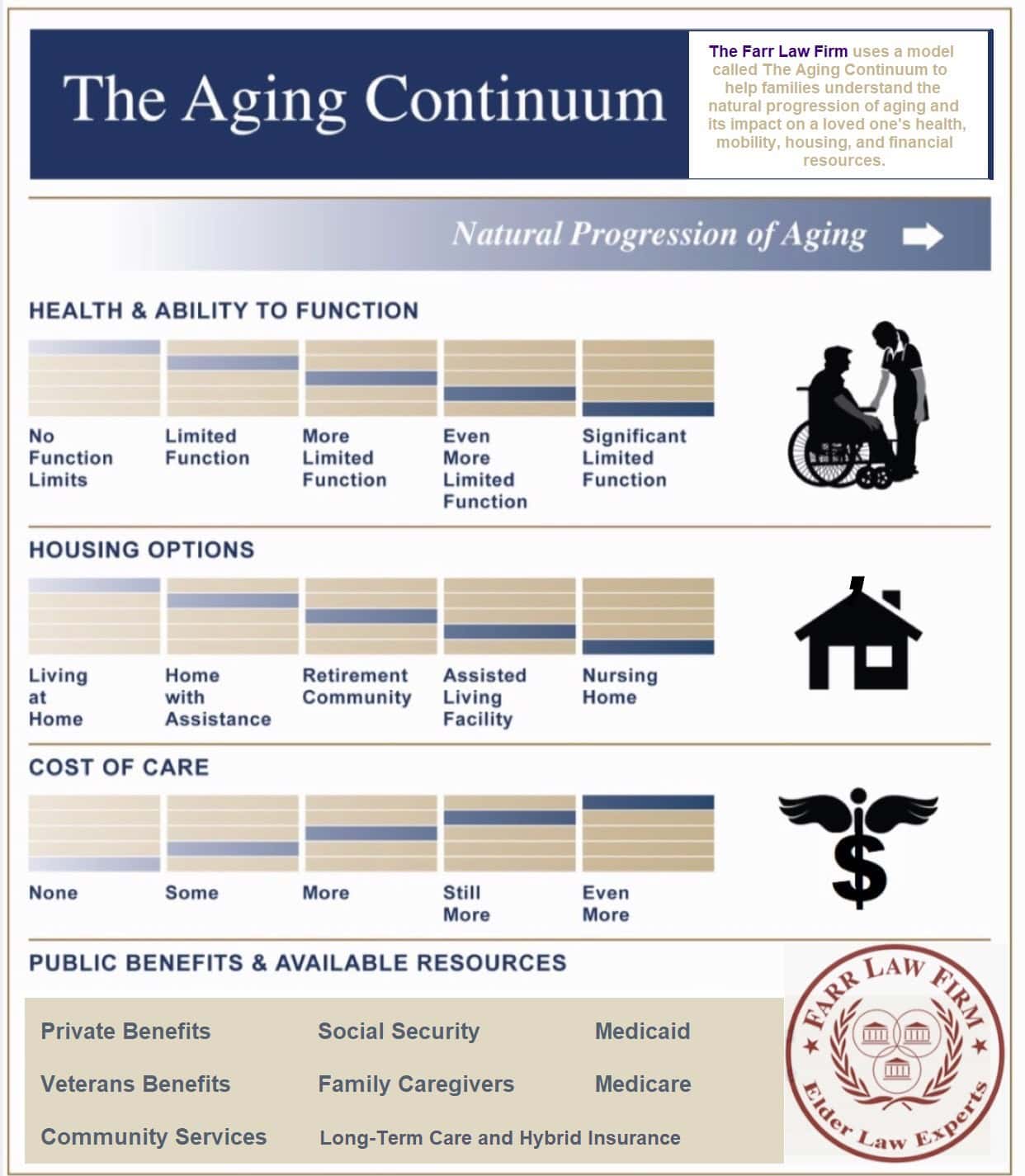 The Aging Continuum

The Farr Law Firm uses a model called The Aging Continuum to help families understand the natural progression of aging and its impact on a loved one's health, mobility, housing, and financial resources.

Natural Progression of Aging

HEALTH & ABILITY TO FUNCTION

No Function Limits

Limited Function

More Limited Function

Even More Limited Function

Significant Limited Function

HOUSING OPTIONS

Living at Home

Home with Assistance

Retirement Community

Assisted Living Facility

Nursing Home

COST OF CARE

None

Some

More

Still More

Even More

PUBLIC BENEFITS & AVAILABLE RESOURCES

Private Benefits

Social Security

Medicaid

Veterans Benefits

Family Caregivers

Medicare

Community Services

Long-Term Care and Hybrid Insurance

FARR LAW FIRM
Elder Law Experts